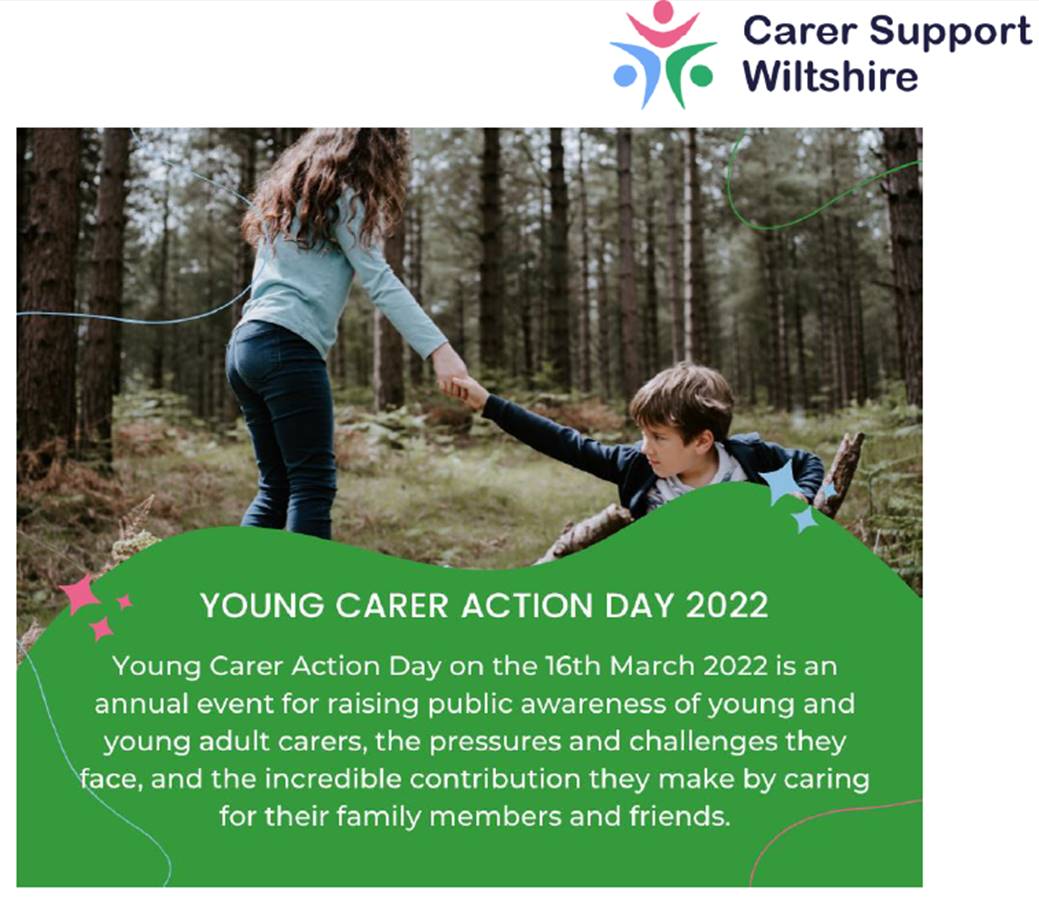 Carer Support Wiltshire

YOUNG CARER ACTION DAY 2022

Young Carer Action Day on the 16th March 2022 is an annual event for raising public awareness of young and young adult carers, the pressures and challenges they face, and the incredible contribution they make by caring for their family members and friends.